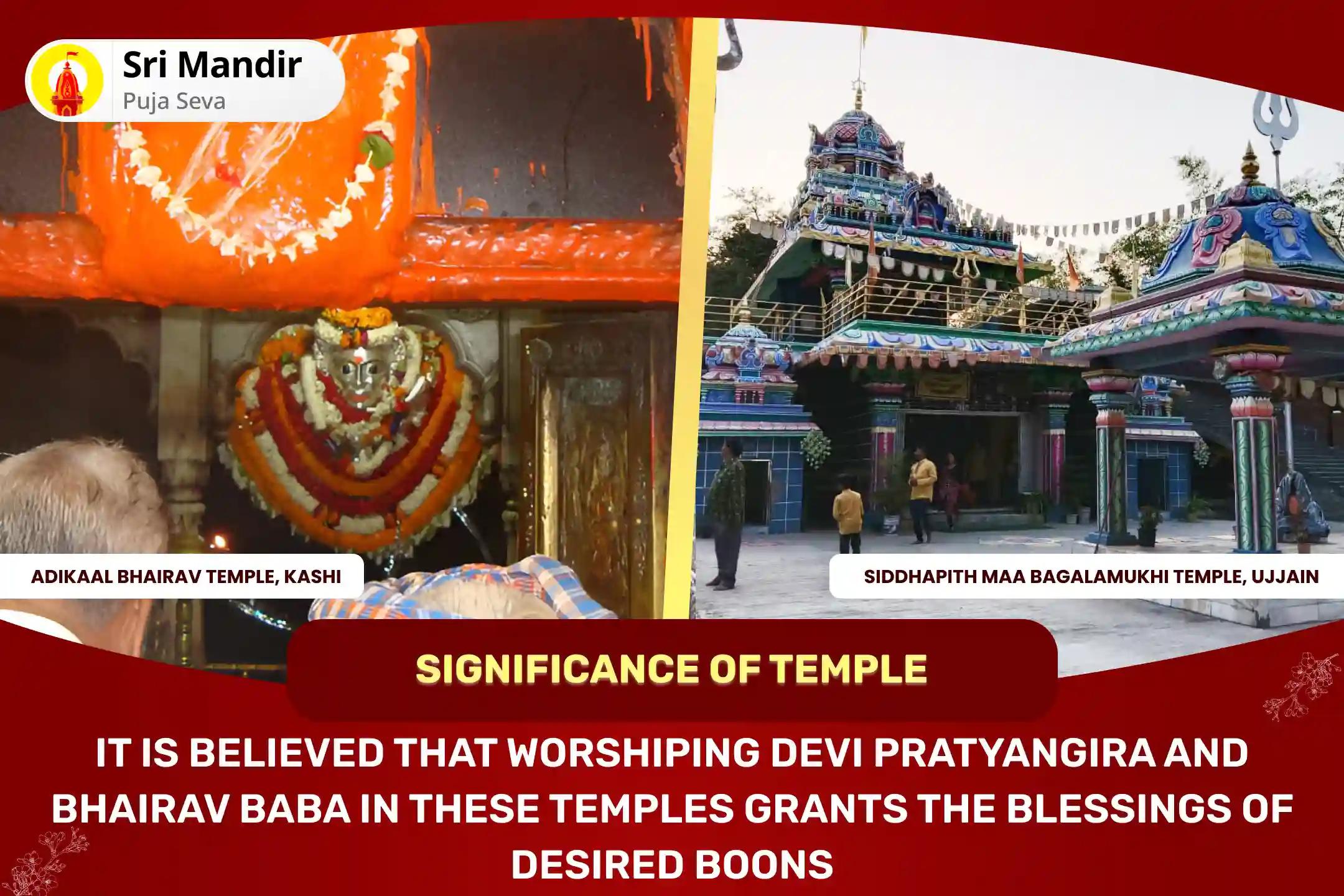 Sri Mandir
Puja Seva

ADIKAAL BHAIRAV TEMPLE, KASHI

SIDDHAPITH MAA BAGALAMUKHI TEMPLE, UJJAIN

SIGNIFICANCE OF TEMPLE

IT IS BELIEVED THAT WORSHIPING DEVI PRATYANGIRA AND BHAIRAV BABA IN THESE TEMPLES GRANTS THE BLESSINGS OF DESIRED BOONS